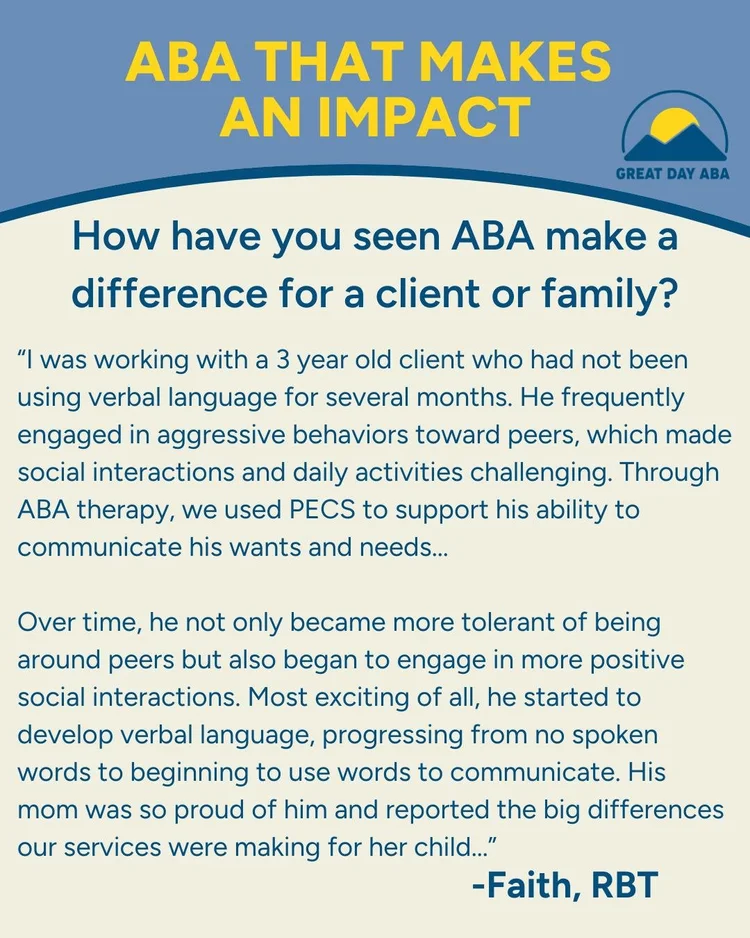 ABA THAT MAKES AN IMPACT

GREAT DAY ABA

How have you seen ABA make a difference for a client or family?

“I was working with a 3 year old client who had not been using verbal language for several months. He frequently engaged in aggressive behaviors toward peers, which made social interactions and daily activities challenging. Through ABA therapy, we used PECS to support his ability to communicate his wants and needs...

Over time, he not only became more tolerant of being around peers but also began to engage in more positive social interactions. Most exciting of all, he started to develop verbal language, progressing from no spoken words to beginning to use words to communicate. His mom was so proud of him and reported the big differences our services were making for her child...”

-Faith, RBT